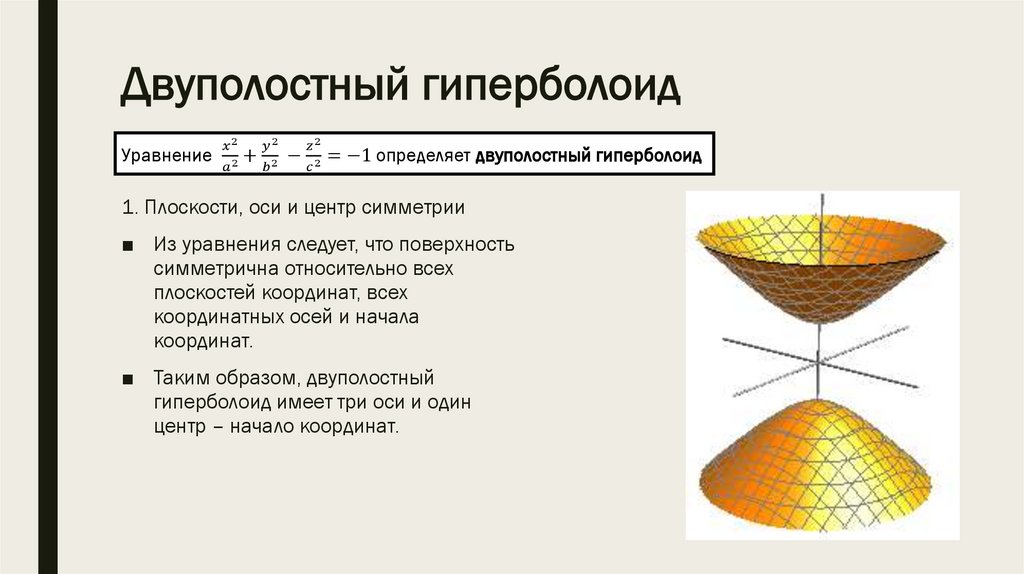 Двуполостный гиперболоид

Уравнение $\frac{x^2}{a^2}+\frac{y^2}{b^2}-\frac{z^2}{c^2}=-1$ определяет двуполостный гиперболоид

1. Плоскости, оси и центр симметрии

■ Из уравнения следует, что поверхность симметрична относительно всех плоскостей координат, всех координатных осей и начала координат.

■ Таким образом, двуполостный гиперболоид имеет три оси и один центр – начало координат.